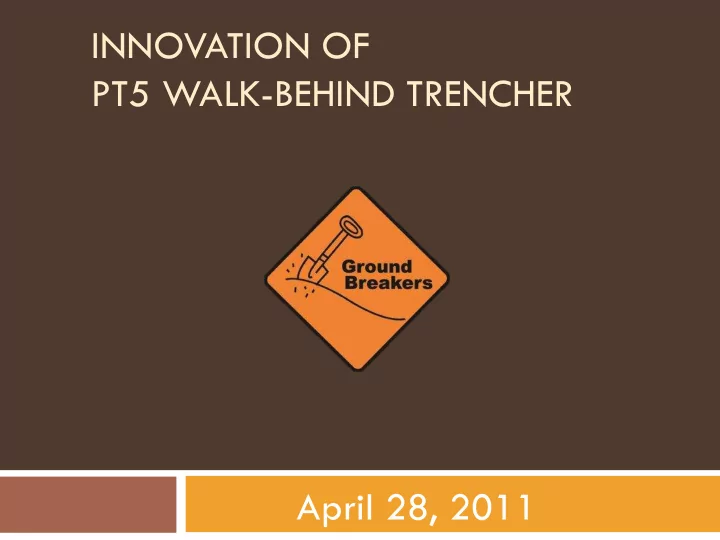 INNOVATION OF
PT5 WALK-BEHIND TRENCHER

Ground
Breakers

April 28, 2011